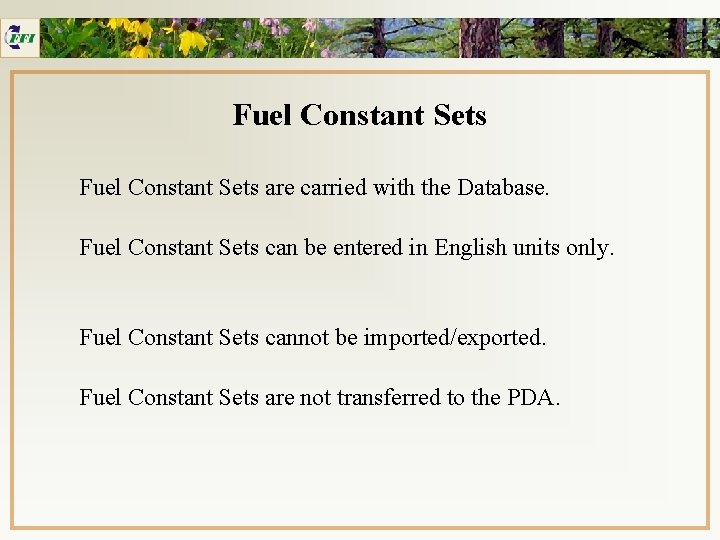 FFI

Fuel Constant Sets

Fuel Constant Sets are carried with the Database.

Fuel Constant Sets can be entered in English units only.

Fuel Constant Sets cannot be imported/exported.

Fuel Constant Sets are not transferred to the PDA.